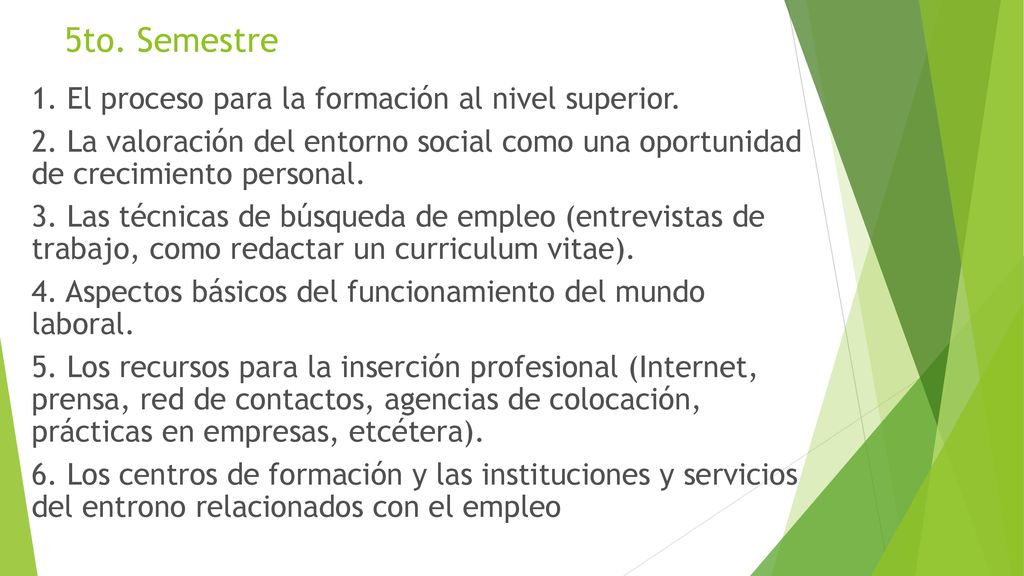 5to. Semestre

1. El proceso para la formación al nivel superior.

2. La valoración del entorno social como una oportunidad de crecimiento personal.

3. Las técnicas de búsqueda de empleo (entrevistas de trabajo, como redactar un curriculum vitae).

4. Aspectos básicos del funcionamiento del mundo laboral.

5. Los recursos para la inserción profesional (Internet, prensa, red de contactos, agencias de colocación, prácticas en empresas, etcétera).

6. Los centros de formación y las instituciones y servicios del entrono relacionados con el empleo